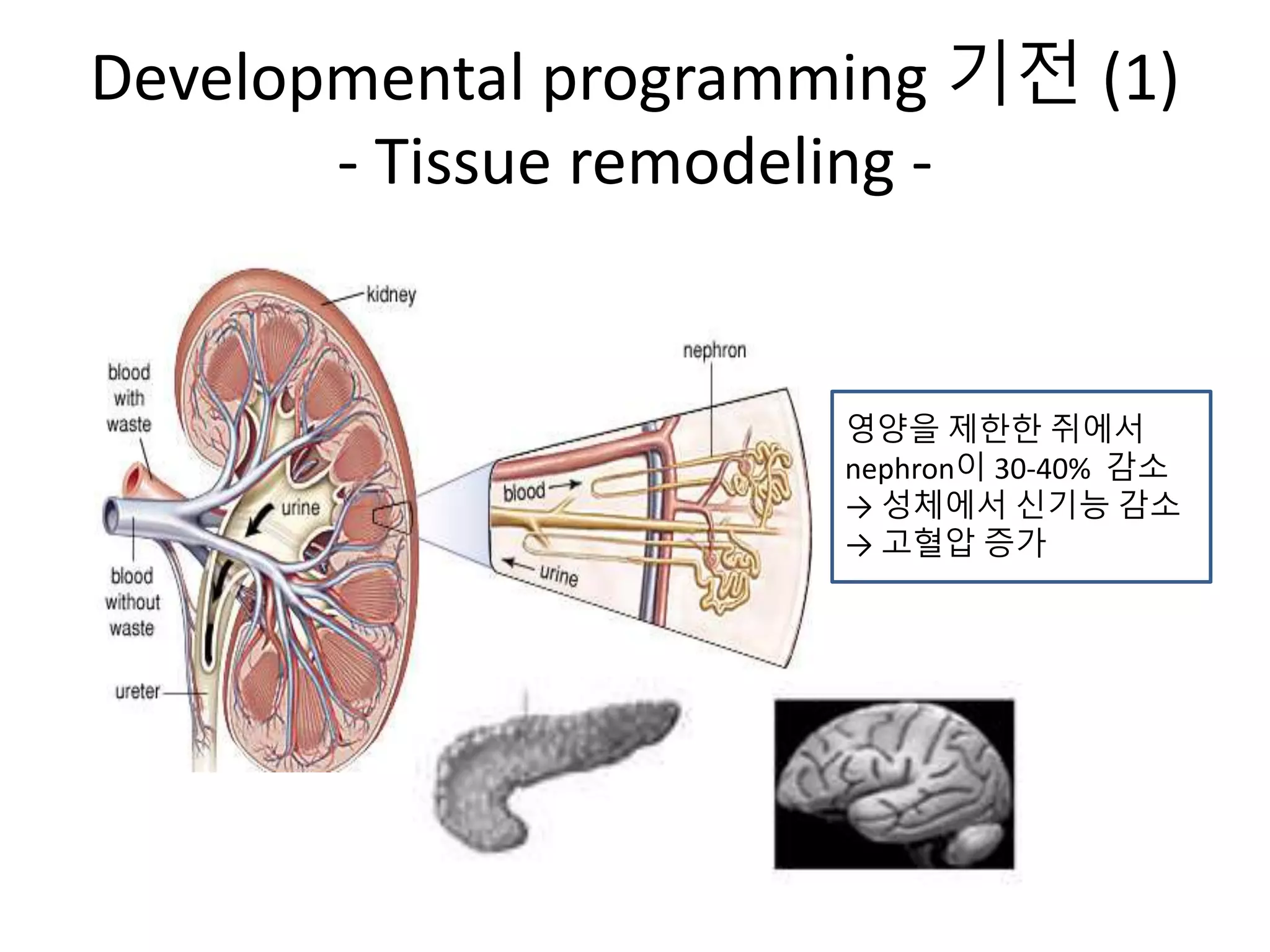 Developmental programming 기전 (1)
- Tissue remodeling -

kidney
blood with waste
urine
blood without waste
ureter
nephron
blood
urine

영양을 제한한 쥐에서 nephron이 30-40% 감소
→ 성체에서 신기능 감소
→ 고혈압 증가